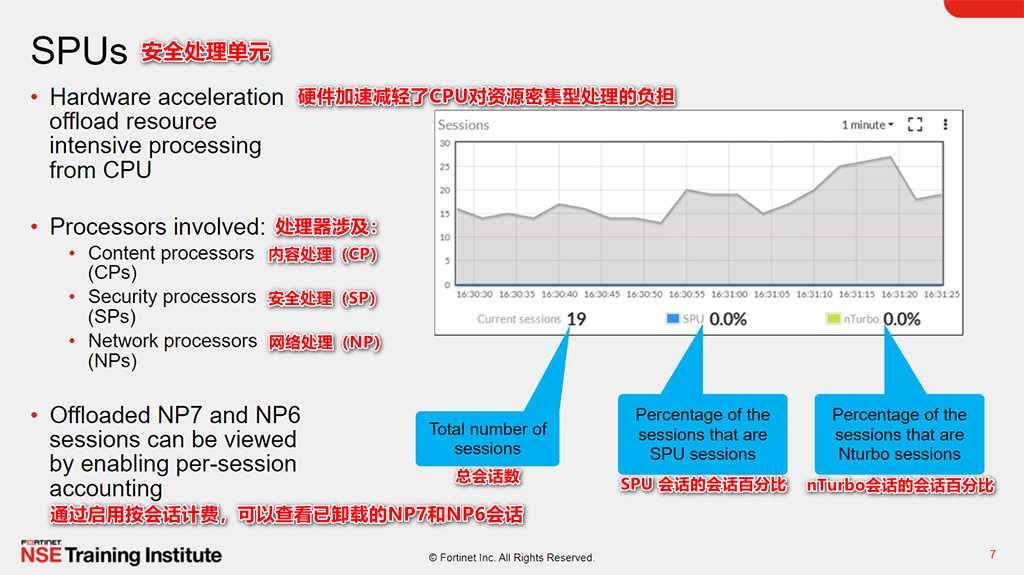 SPUs 安全处理单元

• Hardware acceleration offload resource intensive processing from CPU 硬件加速减轻了CPU对资源密集型处理的负担

• Processors involved: 处理器涉及：
  • Content processors (CPs) 内容处理（CP）
  • Security processors (SPs) 安全处理（SP）
  • Network processors (NPs) 网络处理（NP）

• Offloaded NP7 and NP6 sessions can be viewed by enabling per-session accounting
通过启用按会话计费，可以查看已卸载的NP7和NP6会话

Sessions
1 minute
30
25
20
15
10
5
0
16:30:30 16:30:35 16:30:40 16:30:45 16:30:50 16:30:55 16:31:00 16:31:05 16:31:10 16:31:15 16:31:20 16:31:25
Current sessions 19
SPU 0.0%
nTurbo 0.0%

Total number of sessions
总会话数

Percentage of the sessions that are SPU sessions
SPU 会话的会话百分比

Percentage of the sessions that are Nturbo sessions
nTurbo会话的会话百分比

FORTINET
NSE Training Institute
© Fortinet Inc. All Rights Reserved.
7